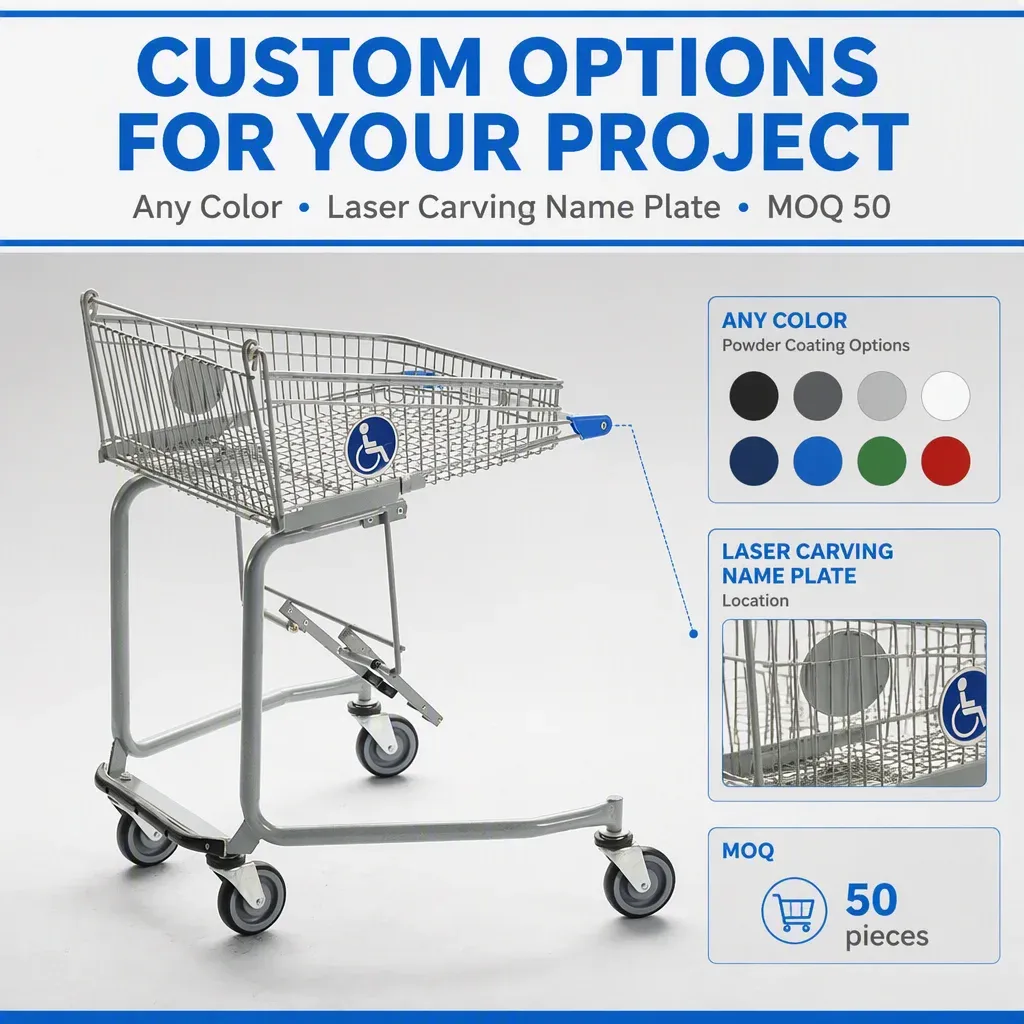 CUSTOM OPTIONS FOR YOUR PROJECT

Any Color • Laser Carving Name Plate • MOQ 50

ANY COLOR
Powder Coating Options

LASER CARVING NAME PLATE
Location

MOQ
50 pieces